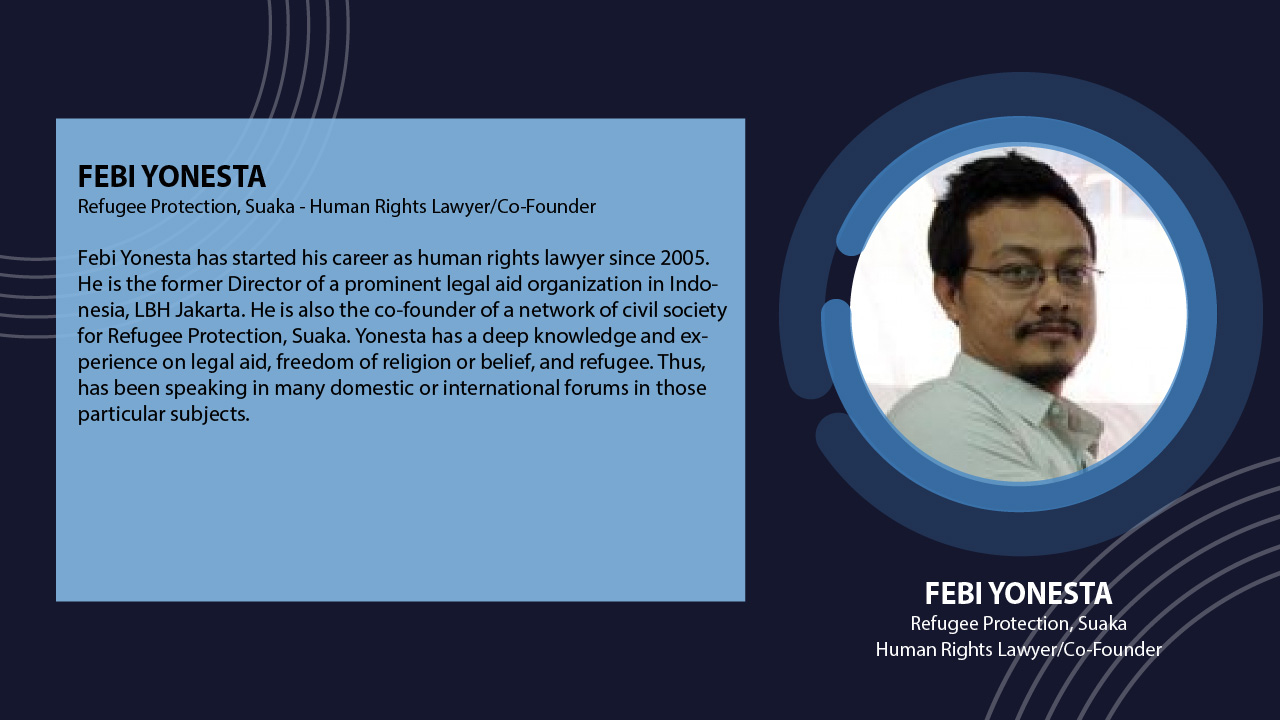 FEBI YONESTA
Refugee Protection, Suaka - Human Rights Lawyer/Co-Founder

Febi Yonesta has started his career as human rights lawyer since 2005. He is the former Director of a prominent legal aid organization in Indonesia, LBH Jakarta. He is also the co-founder of a network of civil society for Refugee Protection, Suaka. Yonesta has a deep knowledge and experience on legal aid, freedom of religion or belief, and refugee. Thus, has been speaking in many domestic or international forums in those particular subjects.

FEBI YONESTA
Refugee Protection, Suaka
Human Rights Lawyer/Co-Founder